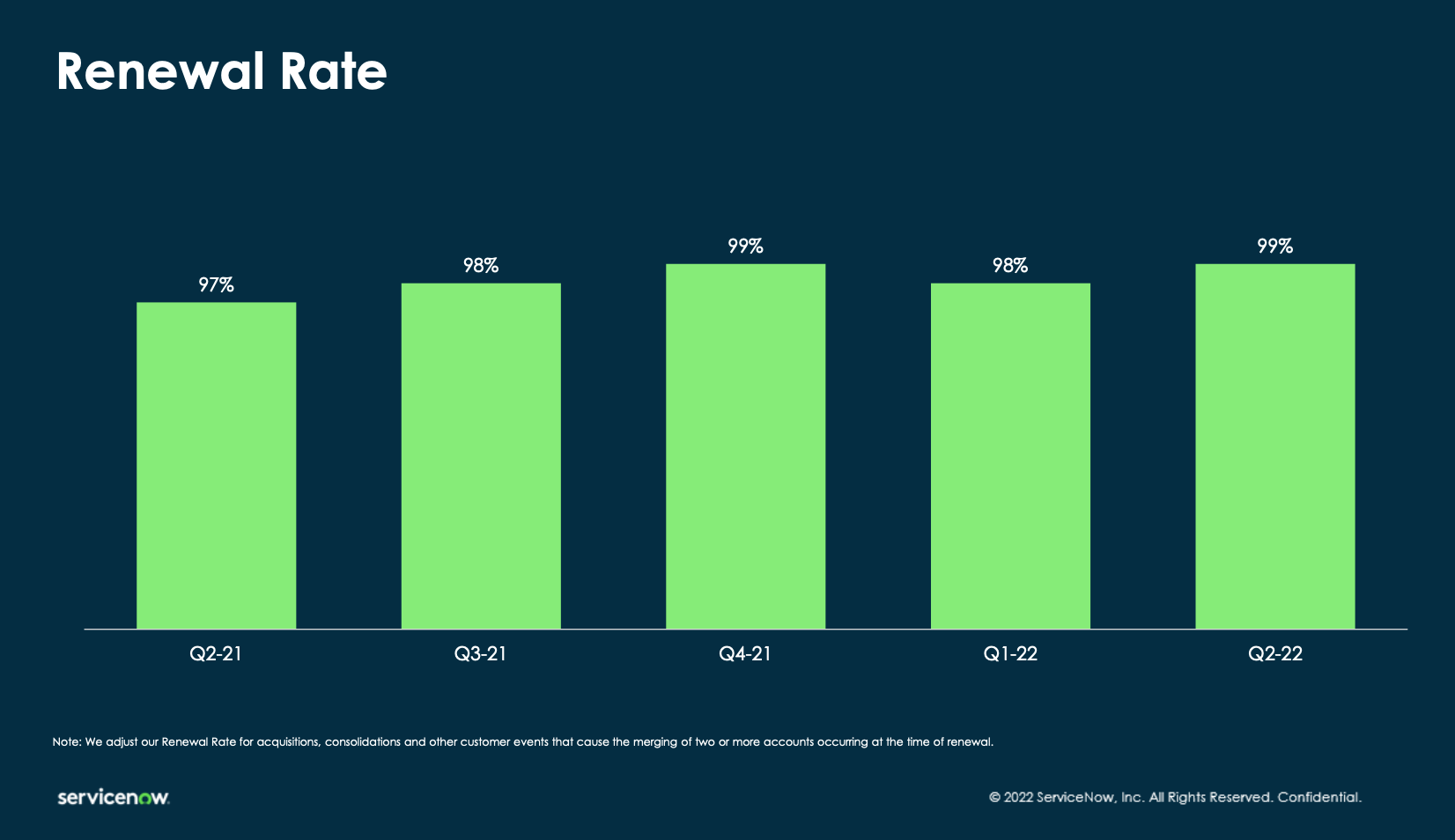 Renewal Rate

97%
98%
99%
98%
99%

Q2-21
Q3-21
Q4-21
Q1-22
Q2-22

Note: We adjust our Renewal Rate for acquisitions, consolidations and other customer events that cause the merging of two or more accounts occurring at the time of renewal.

servicenow.

© 2022 ServiceNow, Inc. All Rights Reserved. Confidential.